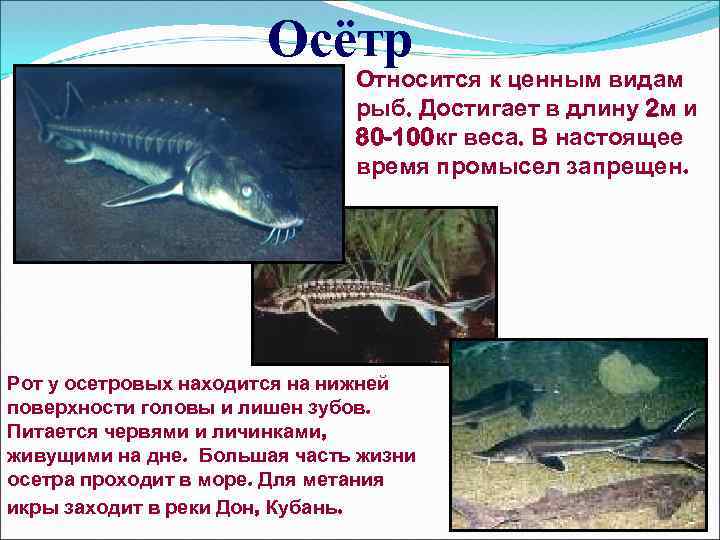 Осётр

Относится к ценным видам рыб. Достигает в длину 2м и 80-100кг веса. В настоящее время промысел запрещен.

Рот у осетровых находится на нижней поверхности головы и лишен зубов. Питается червями и личинками, живущими на дне. Большая часть жизни осетра проходит в море. Для метания икры заходит в реки Дон, Кубань.